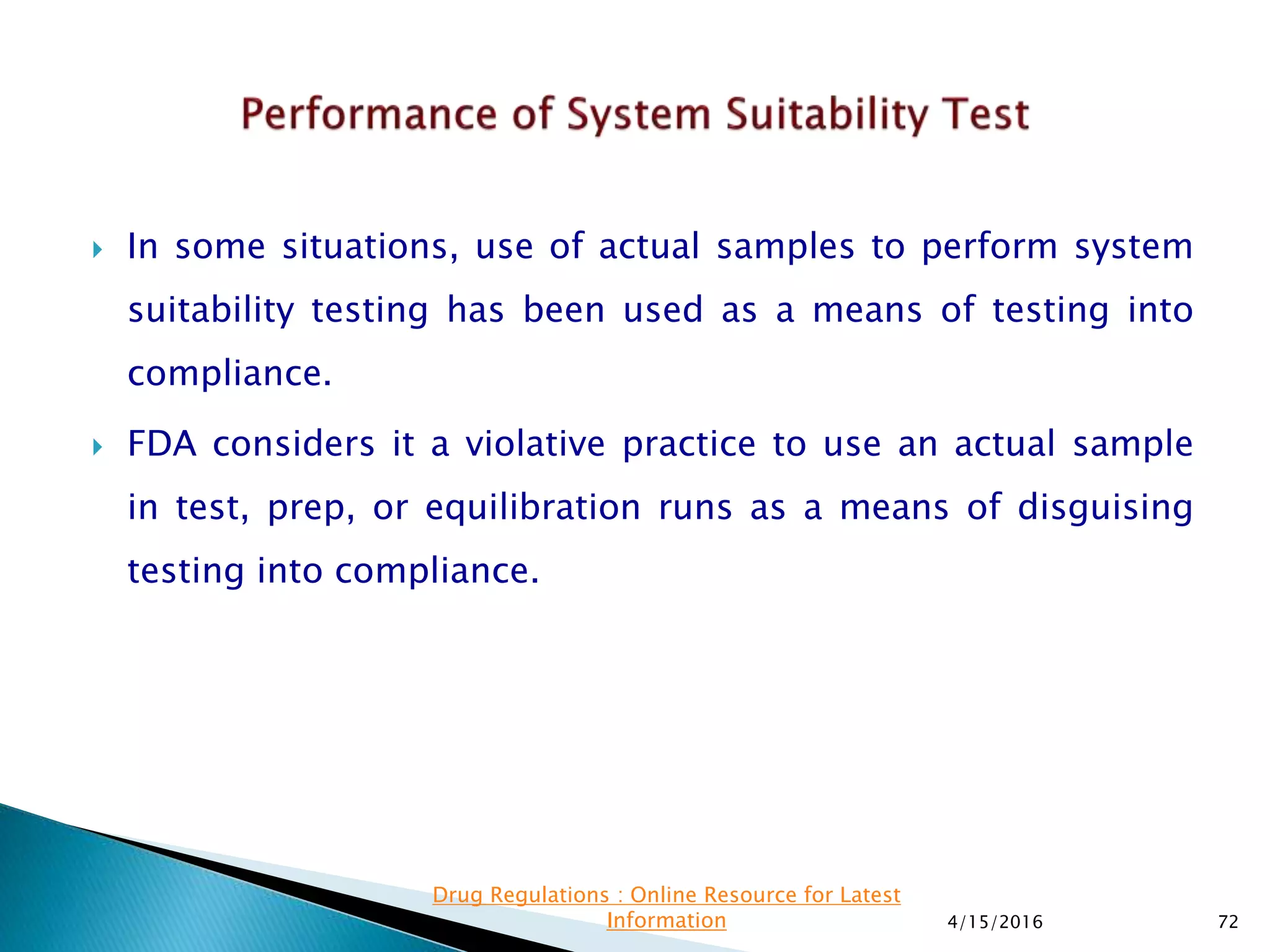 Performance of System Suitability Test

In some situations, use of actual samples to perform system suitability testing has been used as a means of testing into compliance.

FDA considers it a violative practice to use an actual sample in test, prep, or equilibration runs as a means of disguising testing into compliance.

Drug Regulations : Online Resource for Latest Information

4/15/2016

72